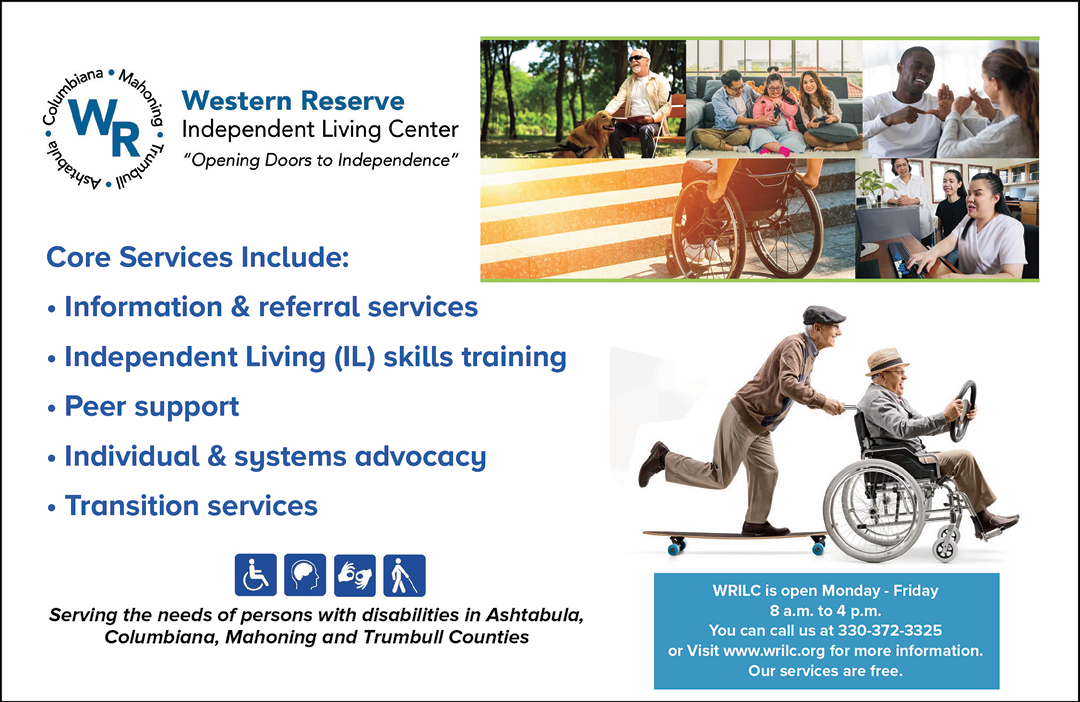 Columbiana • Mahoning • Trumbull • Ashtabula •
WR
Western Reserve
Independent Living Center
"Opening Doors to Independence"

Core Services Include:

• Information & referral services

• Independent Living (IL) skills training

• Peer support

• Individual & systems advocacy

• Transition services

Serving the needs of persons with disabilities in Ashtabula, Columbiana, Mahoning and Trumbull Counties

WRILC is open Monday - Friday
8 a.m. to 4 p.m.
You can call us at 330-372-3325
or Visit www.wrilc.org for more information.
Our services are free.